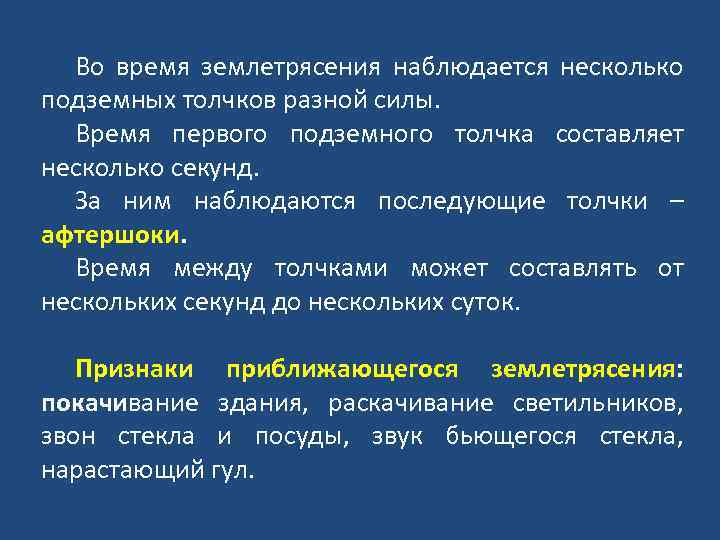 Во время землетрясения наблюдается несколько подземных толчков разной силы.

Время первого подземного толчка составляет несколько секунд.

За ним наблюдаются последующие толчки – афтершоки.

Время между толчками может составлять от нескольких секунд до нескольких суток.

Признаки приближающегося землетрясения: покачивание здания, раскачивание светильников, звон стекла и посуды, звук бьющегося стекла, нарастающий гул.